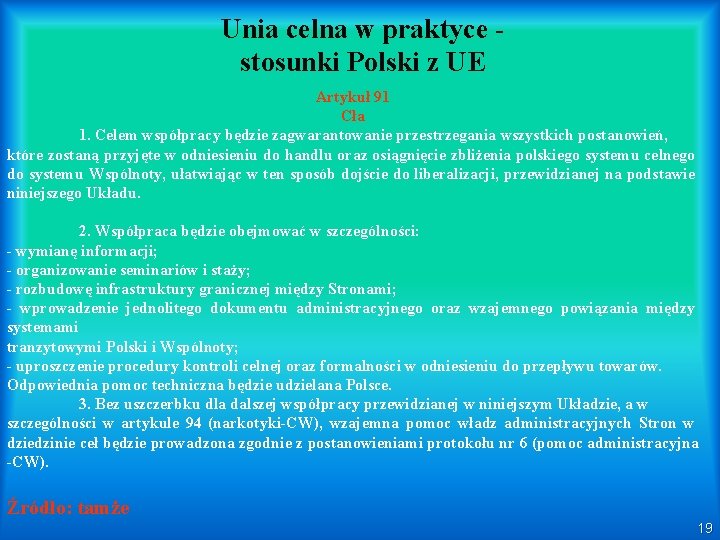 Unia celna w praktyce - stosunki Polski z UE

Artykuł 91
Cła

1. Celem współpracy będzie zagwarantowanie przestrzegania wszystkich postanowień, które zostaną przyjęte w odniesieniu do handlu oraz osiągnięcie zbliżenia polskiego systemu celnego do systemu Wspólnoty, ułatwiając w ten sposób dojście do liberalizacji, przewidzianej na podstawie niniejszego Układu.

2. Współpraca będzie obejmować w szczególności:
- wymianę informacji;
- organizowanie seminariów i staży;
- rozbudowę infrastruktury granicznej między Stronami;
- wprowadzenie jednolitego dokumentu administracyjnego oraz wzajemnego powiązania między systemami
tranzytowymi Polski i Wspólnoty;
- uproszczenie procedury kontroli celnej oraz formalności w odniesieniu do przepływu towarów.
Odpowiednia pomoc techniczna będzie udzielana Polsce.
3. Bez uszczerbku dla dalszej współpracy przewidzianej w niniejszym Układzie, a w szczególności w artykule 94 (narkotyki-CW), wzajemna pomoc władz administracyjnych Stron w dziedzinie ceł będzie prowadzona zgodnie z postanowieniami protokołu nr 6 (pomoc administracyjna -CW).

Źródło: tamże

19